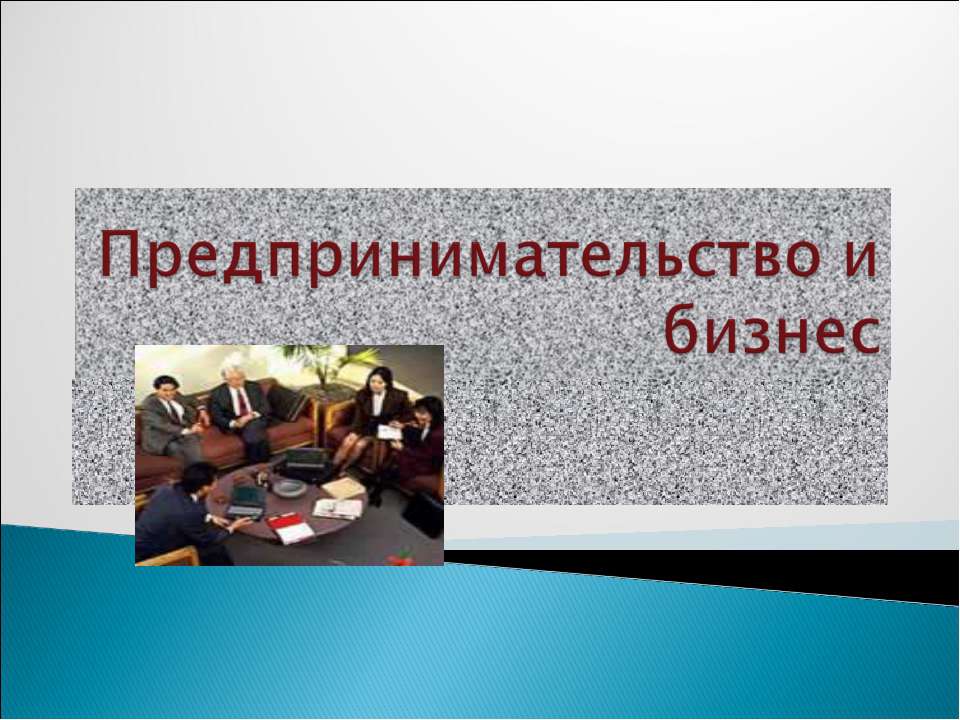 Предпринимательство и бизнес